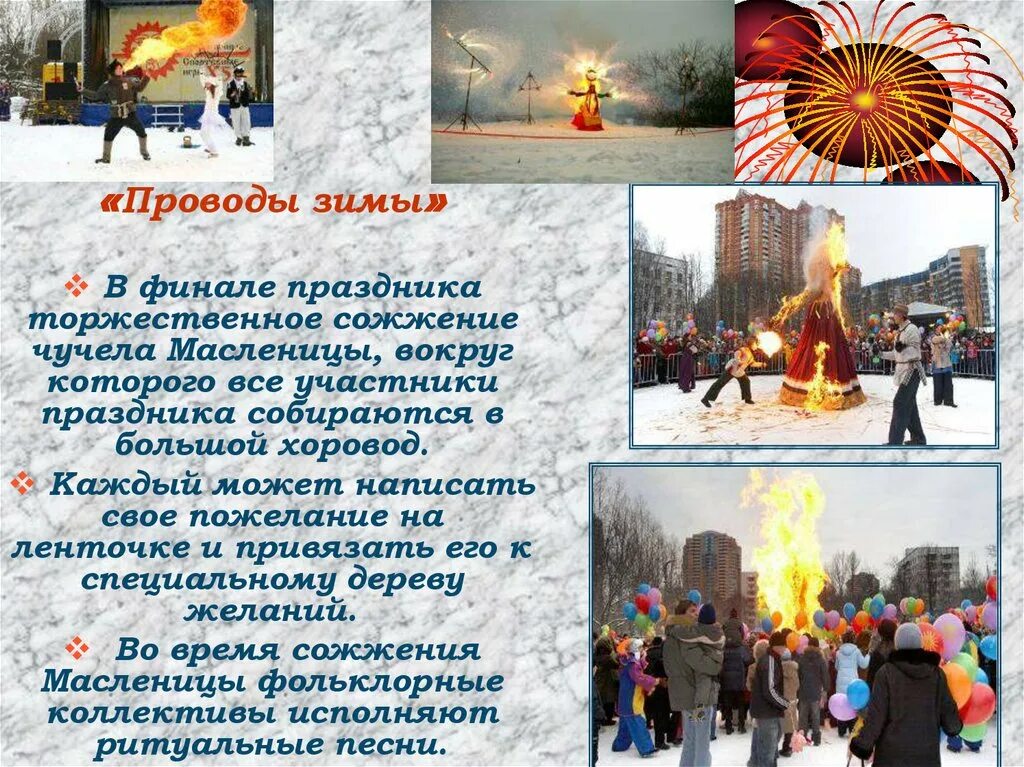 «Проводы зимы»

❖ В финале праздника торжественное сожжение чучела Масленицы, вокруг которого все участники праздника собираются в большой хоровод.

❖ Каждый может написать свое пожелание на ленточке и привязать его к специальному дереву желаний.

❖ Во время сожжения Масленицы фольклорные коллективы исполняют ритуальные песни.